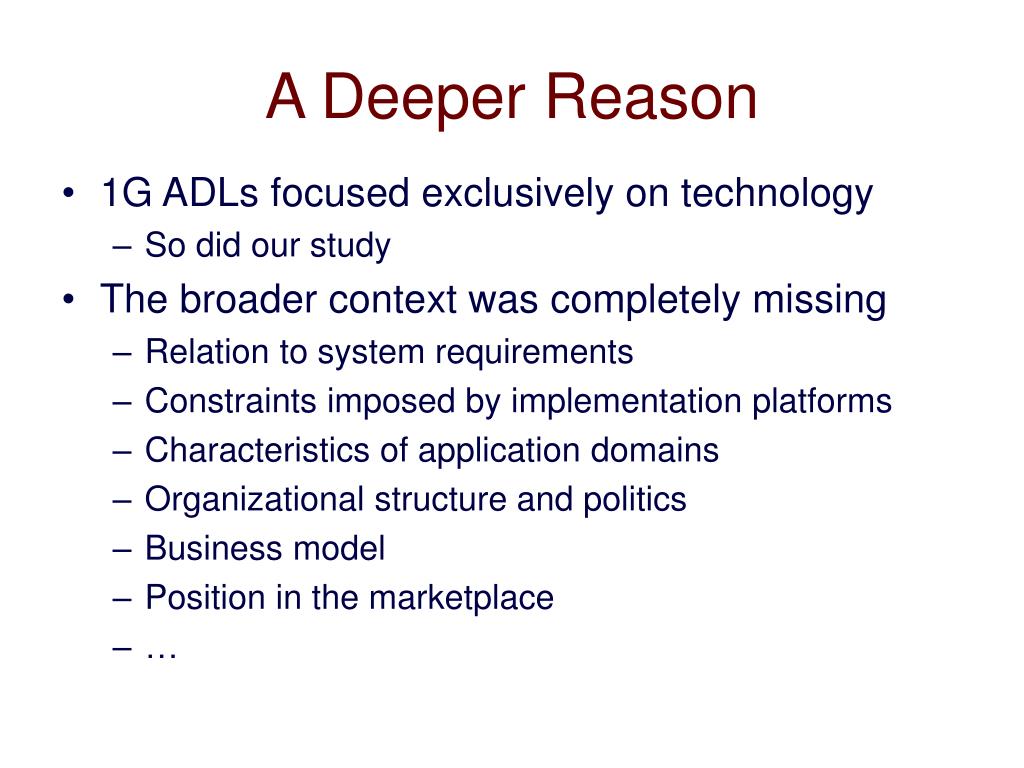 A Deeper Reason

• 1G ADLs focused exclusively on technology
  – So did our study
• The broader context was completely missing
  – Relation to system requirements
  – Constraints imposed by implementation platforms
  – Characteristics of application domains
  – Organizational structure and politics
  – Business model
  – Position in the marketplace
  – …